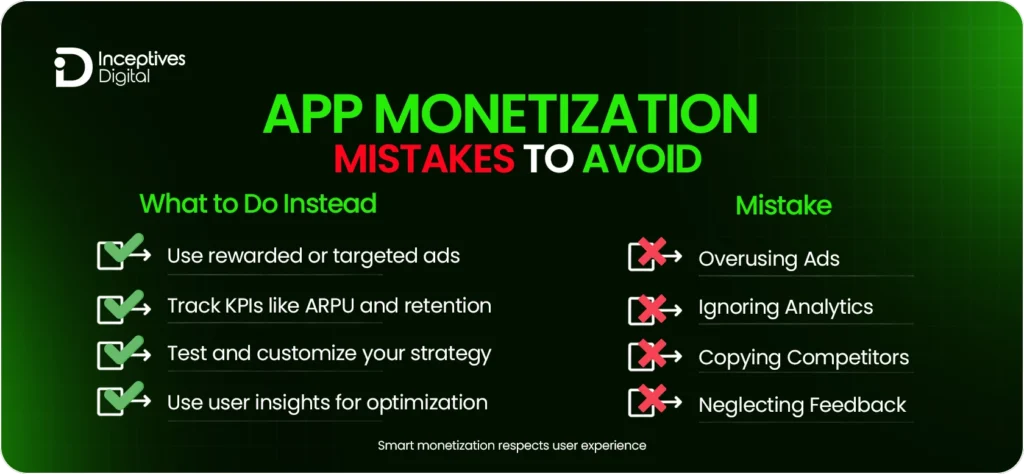 Inceptives Digital

APP MONETIZATION
MISTAKES TO AVOID

What to Do Instead

Use rewarded or targeted ads

Track KPIs like ARPU and retention

Test and customize your strategy

Use user insights for optimization

Mistake

Overusing Ads

Ignoring Analytics

Copying Competitors

Neglecting Feedback

Smart monetization respects user experience